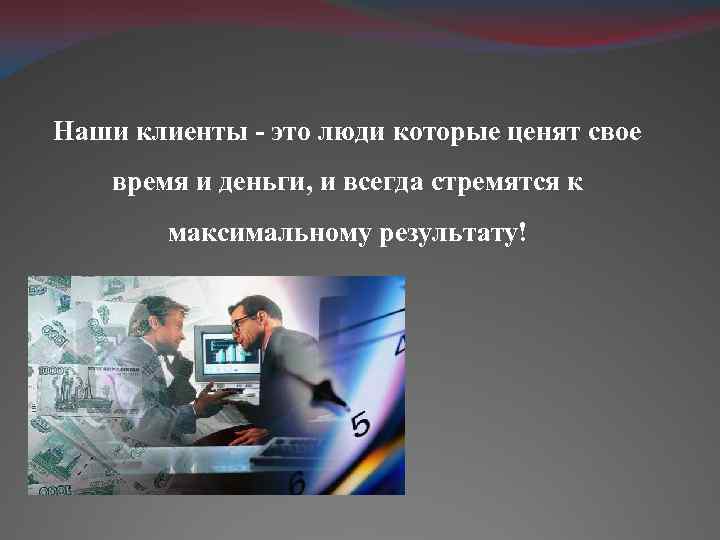 Наши клиенты - это люди которые ценят свое время и деньги, и всегда стремятся к максимальному результату!

5

6